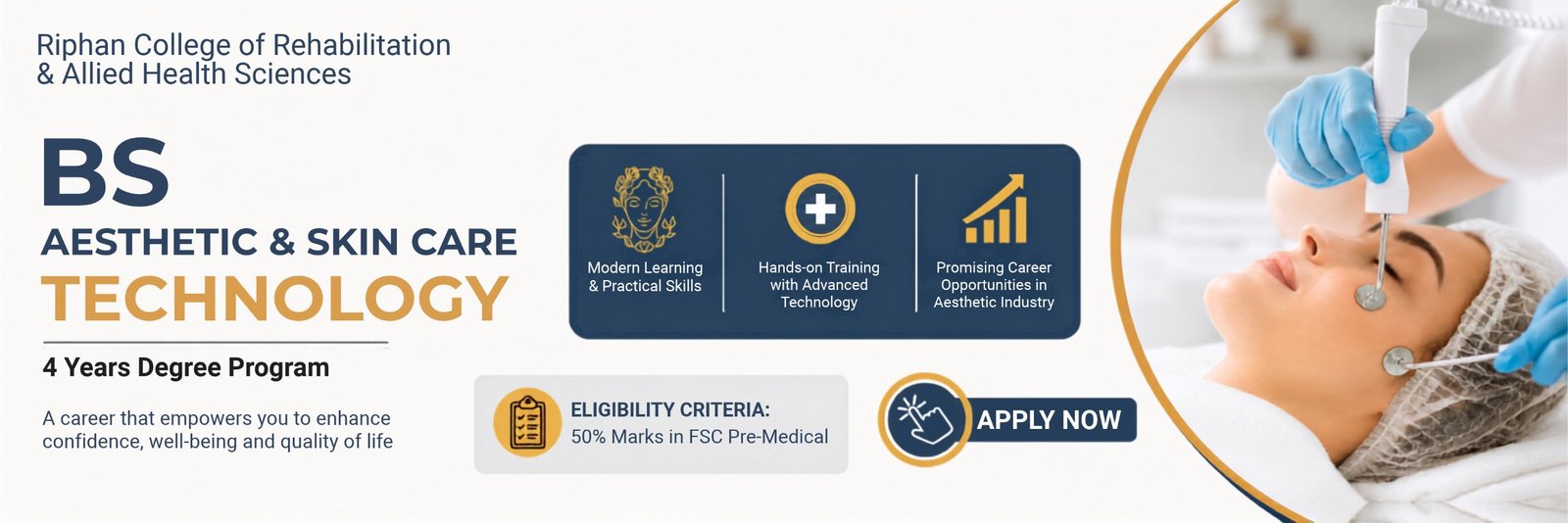 Riphan College of Rehabilitation
& Allied Health Sciences

BS
AESTHETIC & SKIN CARE
TECHNOLOGY

4 Years Degree Program

A career that empowers you to enhance confidence, well-being and quality of life

Modern Learning
& Practical Skills

Hands-on Training
with Advanced
Technology

Promising Career
Opportunities in
Aesthetic Industry

ELIGIBILITY CRITERIA:
50% Marks in FSC Pre-Medical

APPLY NOW